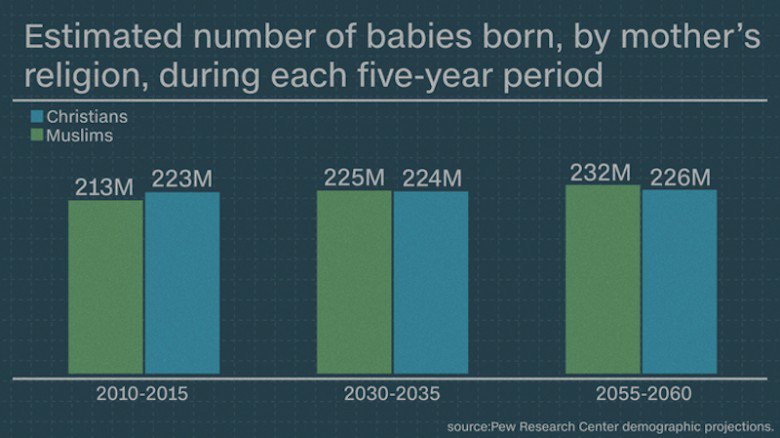 Estimated number of babies born, by mother's religion, during each five-year period

Christians
Muslims

213M 223M
225M 224M
232M 226M

2010-2015
2030-2035
2055-2060

source:Pew Research Center demographic projections.